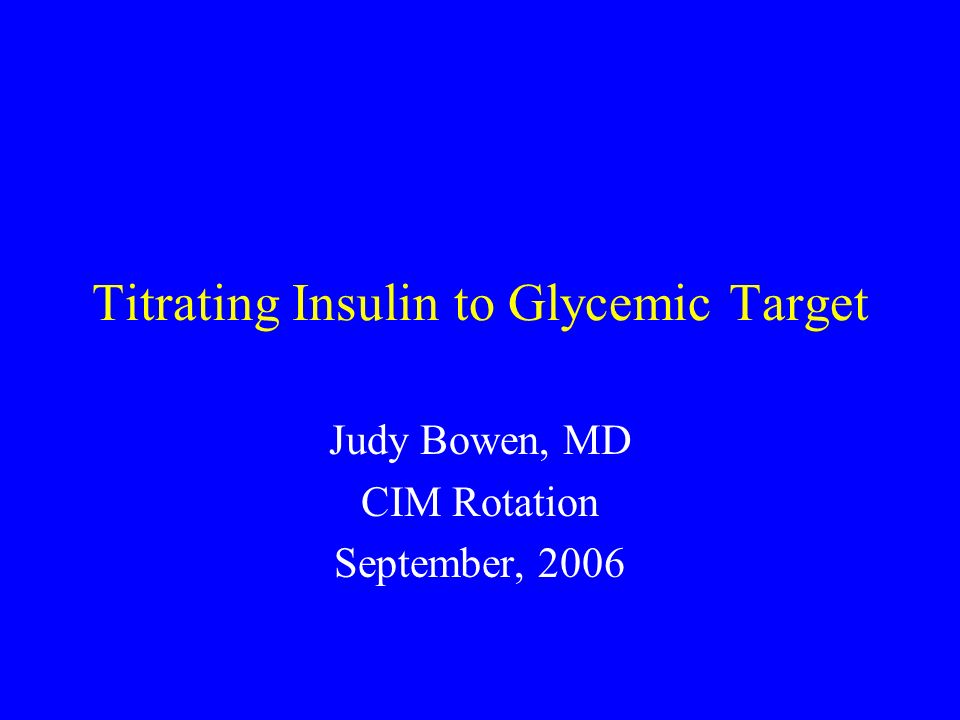 Titrating Insulin to Glycemic Target

Judy Bowen, MD
CIM Rotation
September, 2006